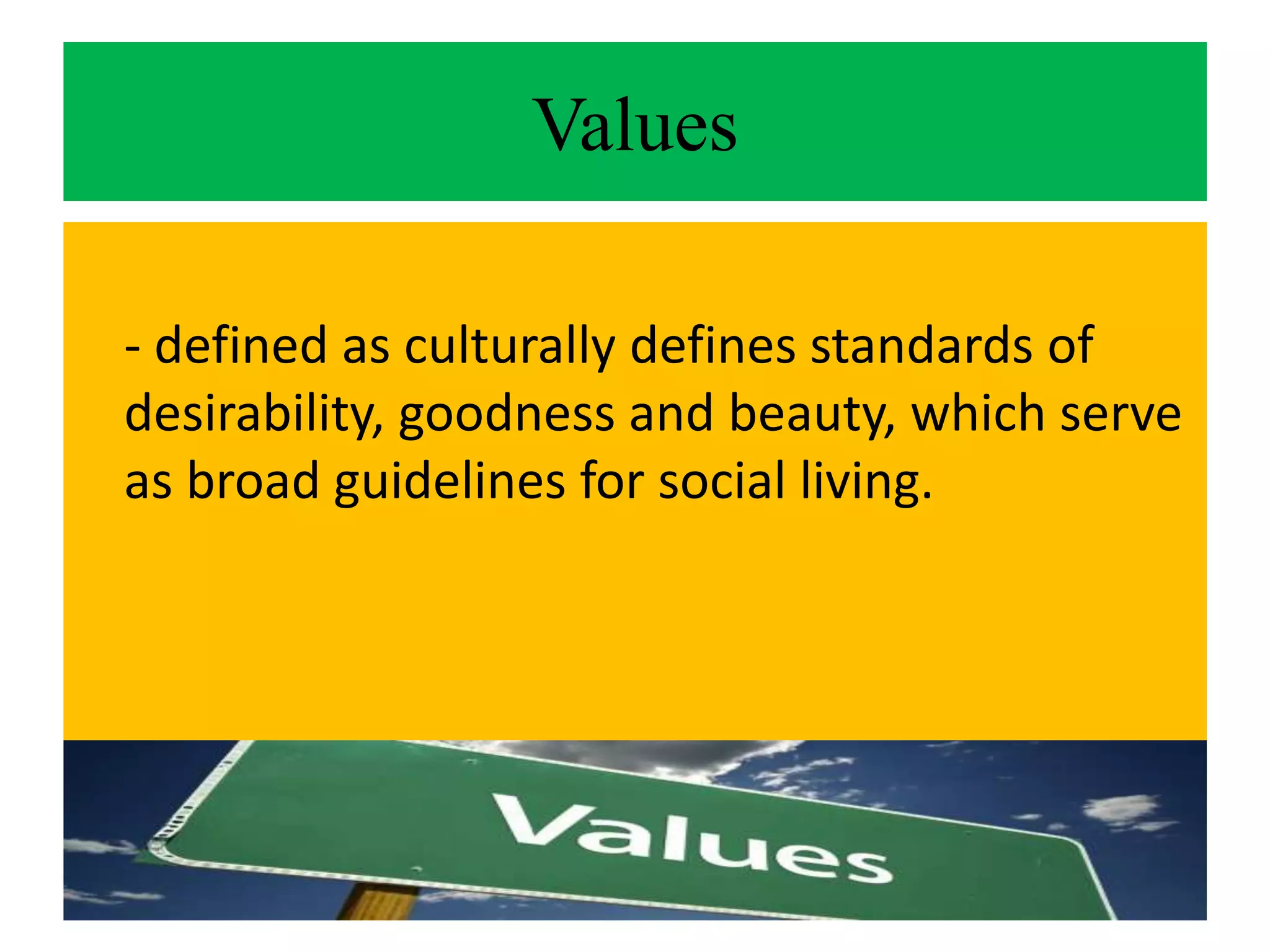 Values

- defined as culturally defines standards of desirability, goodness and beauty, which serve as broad guidelines for social living.

Values